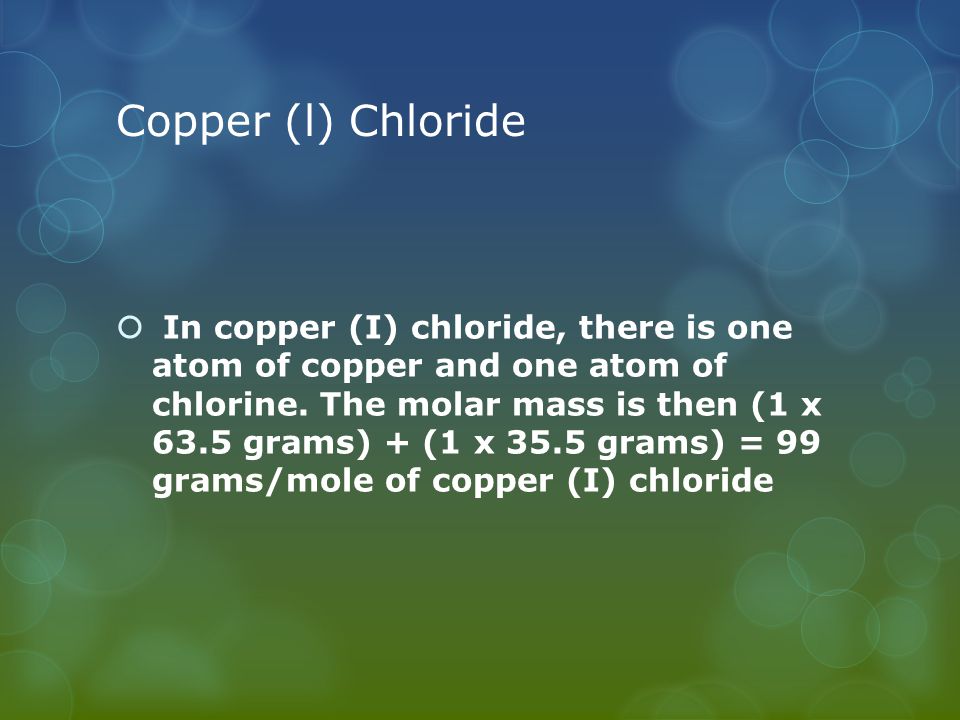 Copper (l) Chloride

In copper (I) chloride, there is one atom of copper and one atom of chlorine. The molar mass is then (1 x 63.5 grams) + (1 x 35.5 grams) = 99 grams/mole of copper (I) chloride